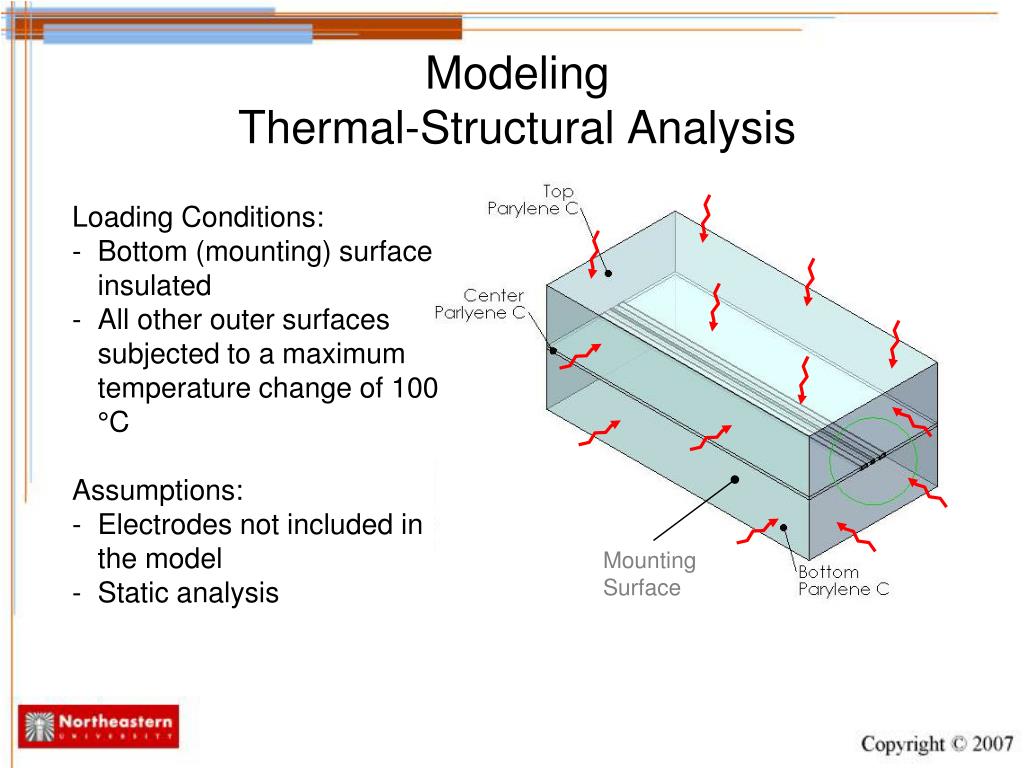 Modeling
Thermal-Structural Analysis

Loading Conditions:
- Bottom (mounting) surface insulated
- All other outer surfaces subjected to a maximum temperature change of 100 °C

Assumptions:
- Electrodes not included in the model
- Static analysis

Top Parylene C
Center Parlyene C
Mounting Surface
Bottom Parylene C

Northeastern UNIVERSITY

Copyright © 2007